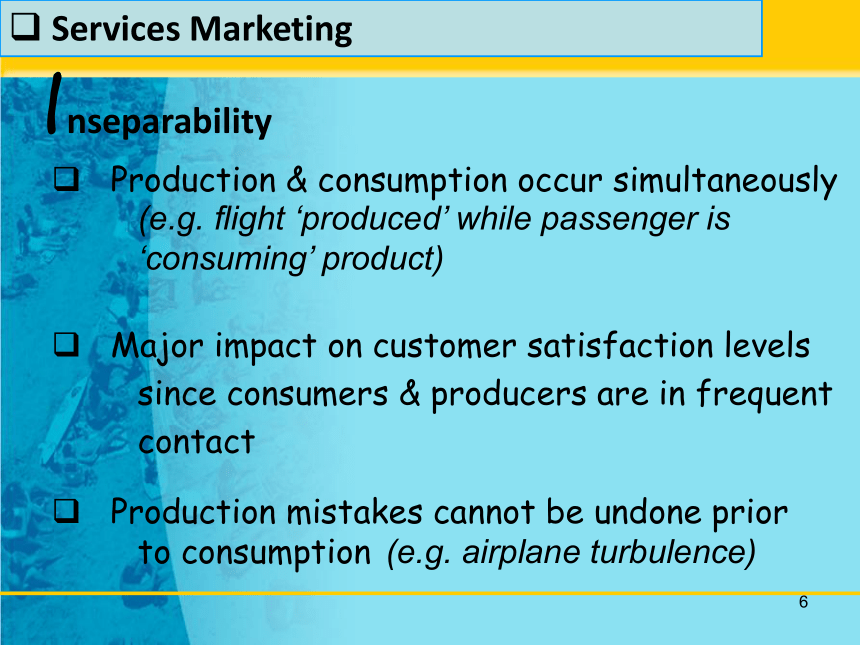 ❑ Services Marketing

Inseparability

❑ Production & consumption occur simultaneously (e.g. flight ‘produced’ while passenger is ‘consuming’ product)

❑ Major impact on customer satisfaction levels since consumers & producers are in frequent contact

❑ Production mistakes cannot be undone prior to consumption (e.g. airplane turbulence)

6